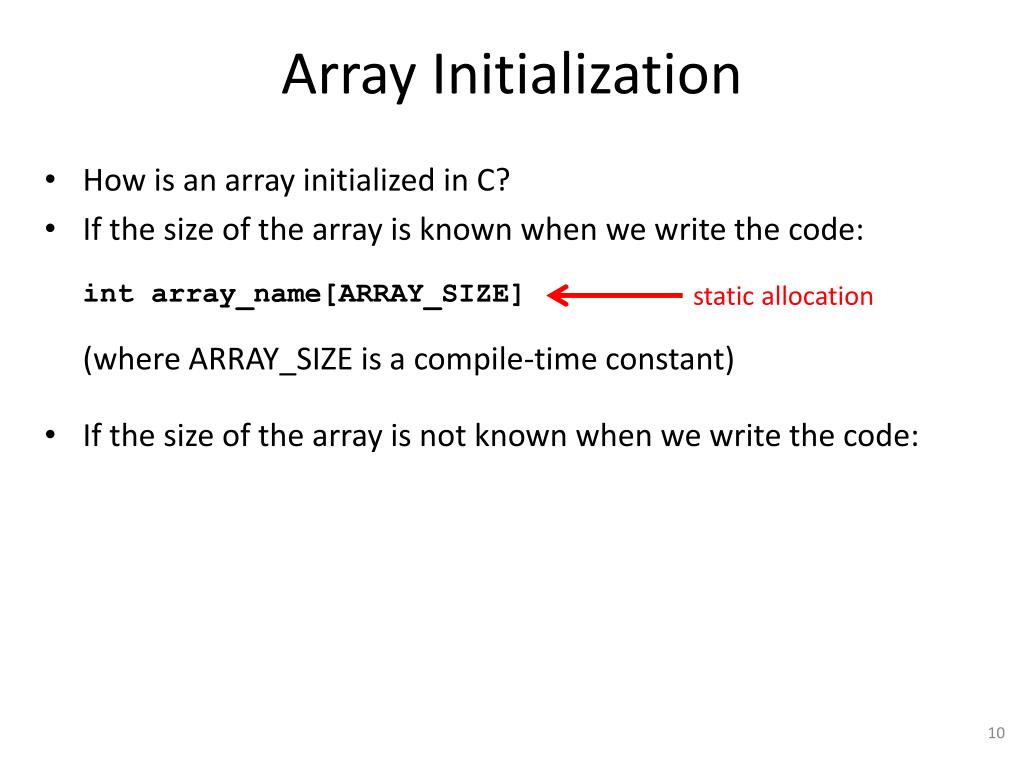 Array Initialization

• How is an array initialized in C?
• If the size of the array is known when we write the code:

int array_name[ARRAY_SIZE]

static allocation

(where ARRAY_SIZE is a compile-time constant)

• If the size of the array is not known when we write the code:

10